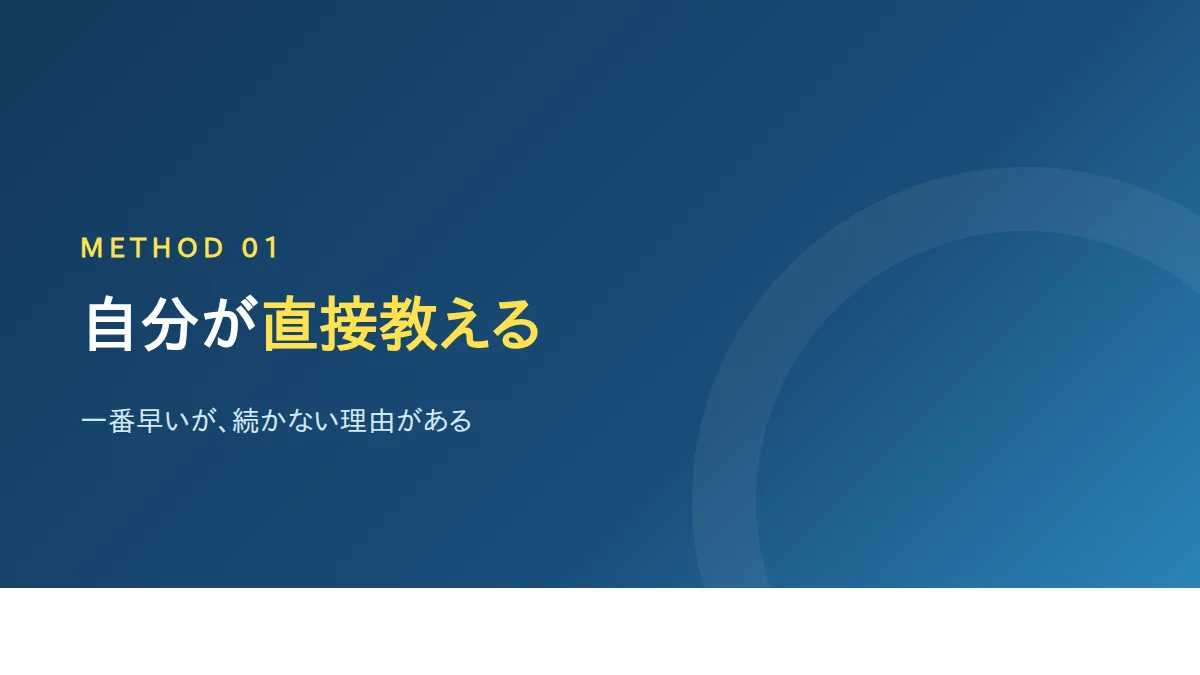 METHOD 01

自分が直接教える

一番早いが、続かない理由がある